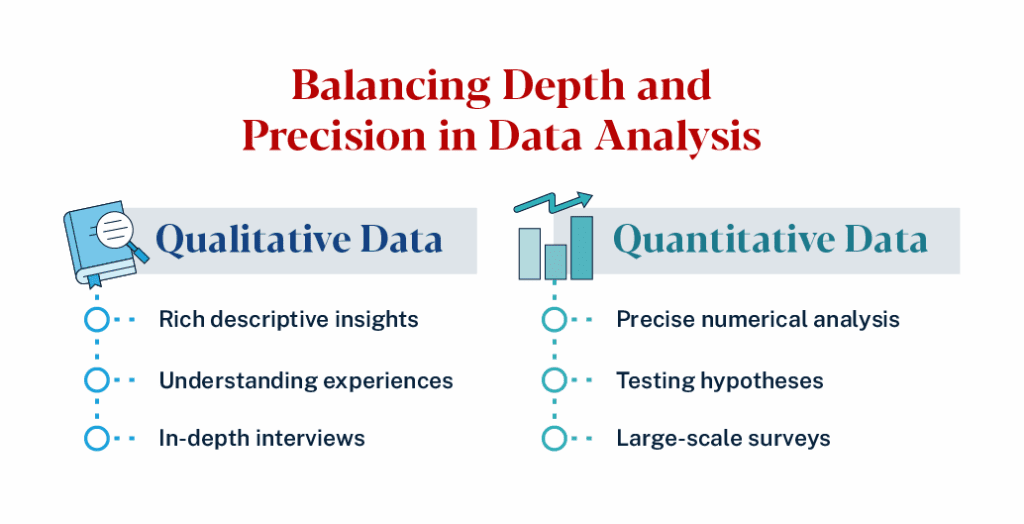 Balancing Depth and Precision in Data Analysis

Qualitative Data

Rich descriptive insights

Understanding experiences

In-depth interviews

Quantitative Data

Precise numerical analysis

Testing hypotheses

Large-scale surveys